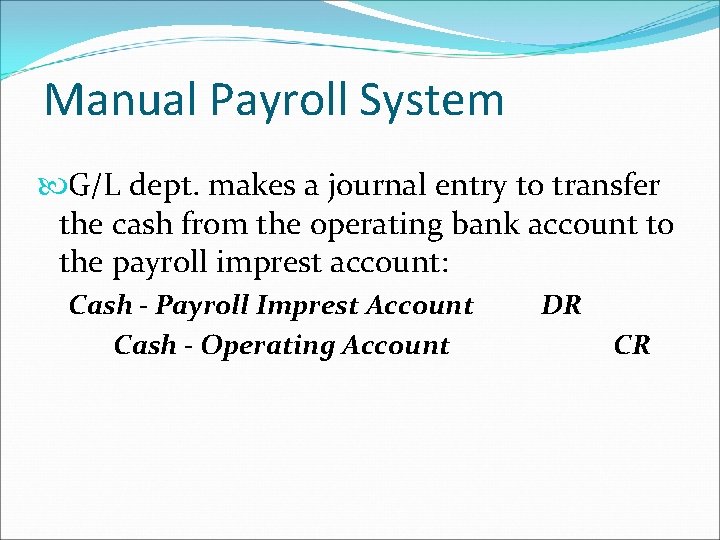 Manual Payroll System

G/L dept. makes a journal entry to transfer the cash from the operating bank account to the payroll imprest account:

Cash - Payroll Imprest Account DR
Cash - Operating Account CR